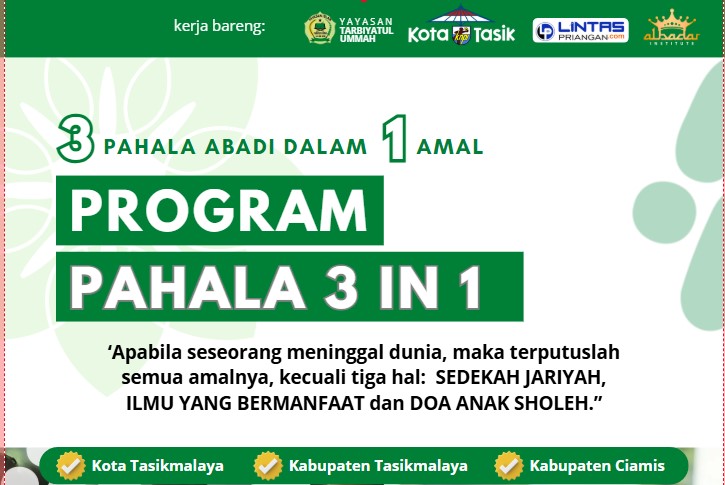 kerja bareng:

YAYASAN TARBIYATUL UMMAH

Kota Tasik

LINTAS PRIANGAN.com

albadar INSTITUTE

3 PAHALA ABADI DALAM 1 AMAL

PROGRAM

PAHALA 3 IN 1

‘Apabila seseorang meninggal dunia, maka terputuslah semua amalnya, kecuali tiga hal: SEDEKAH JARIYAH, ILMU YANG BERMANFAAT dan DOA ANAK SHOLEH.”

Kota Tasikmalaya

Kabupaten Tasikmalaya

Kabupaten Ciamis